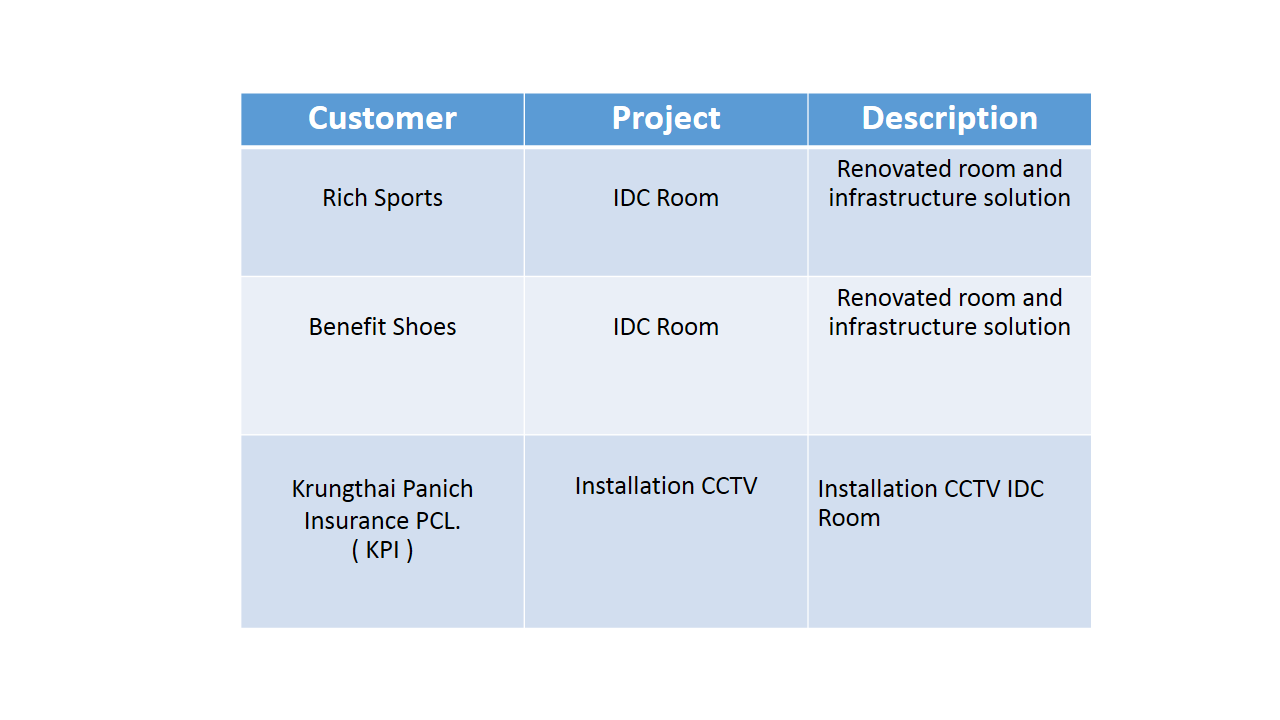 | Customer | Project | Description |
|---|---|---|
| Rich Sports | IDC Room | Renovated room and infrastructure solution |
| Benefit Shoes | IDC Room | Renovated room and infrastructure solution |
| Krungthai Panich Insurance PCL. ( KPI ) | Installation CCTV | Installation CCTV IDC Room |